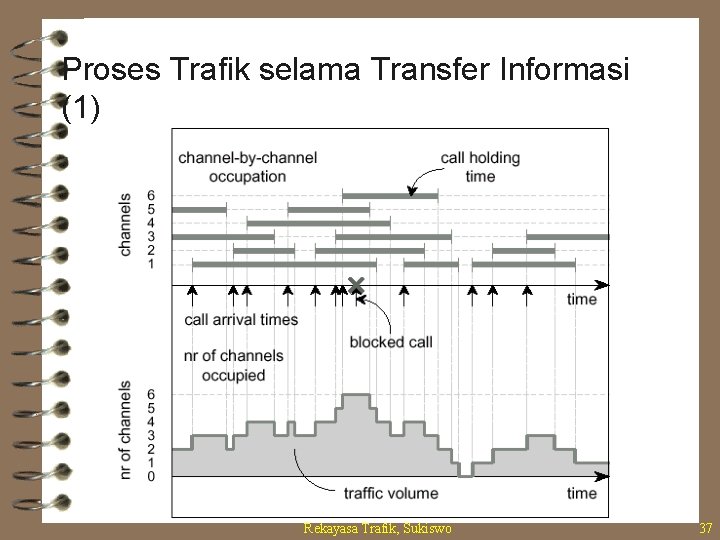 Proses Trafik selama Transfer Informasi (1)

channel-by-channel occupation

call holding time

channels

6
5
4
3
2
1

time

call arrival times

blocked call

nr of channels occupied

nr of channels

6
5
4
3
2
1
0

traffic volume

time

Rekayasa Trafik, Sukiswo

37